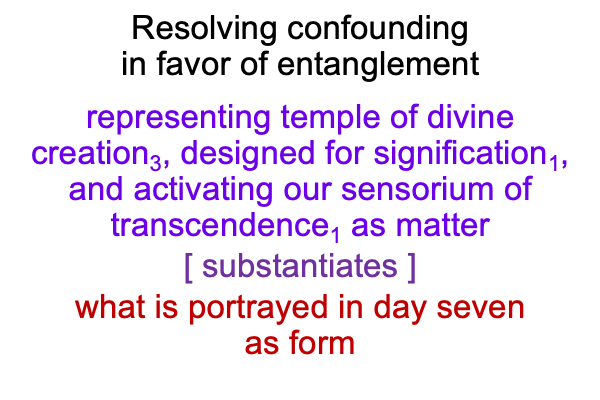 Resolving confounding in favor of entanglement

representing temple of divine creation$_3$, designed for signification$_1$, and activating our sensorium of transcendence$_1$ as matter

[ substantiates ]

what is portrayed in day seven as form